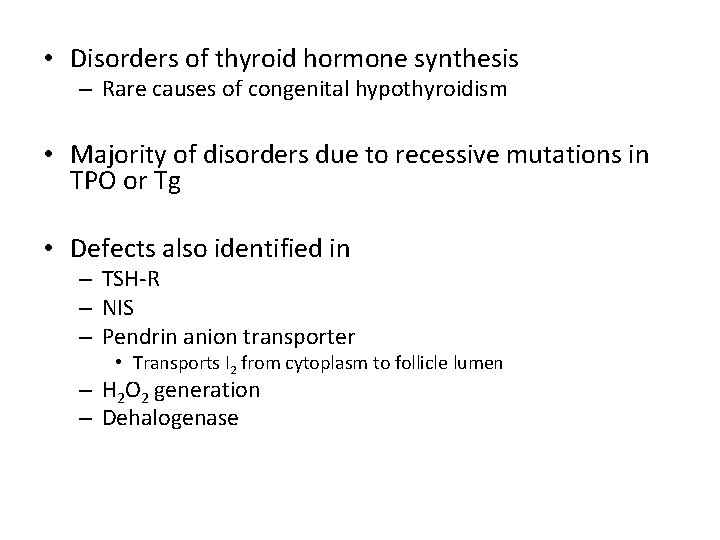 • Disorders of thyroid hormone synthesis
– Rare causes of congenital hypothyroidism

• Majority of disorders due to recessive mutations in TPO or Tg

• Defects also identified in
– TSH-R
– NIS
– Pendrin anion transporter
• Transports $I_2$ from cytoplasm to follicle lumen
– $H_2O_2$ generation
– Dehalogenase